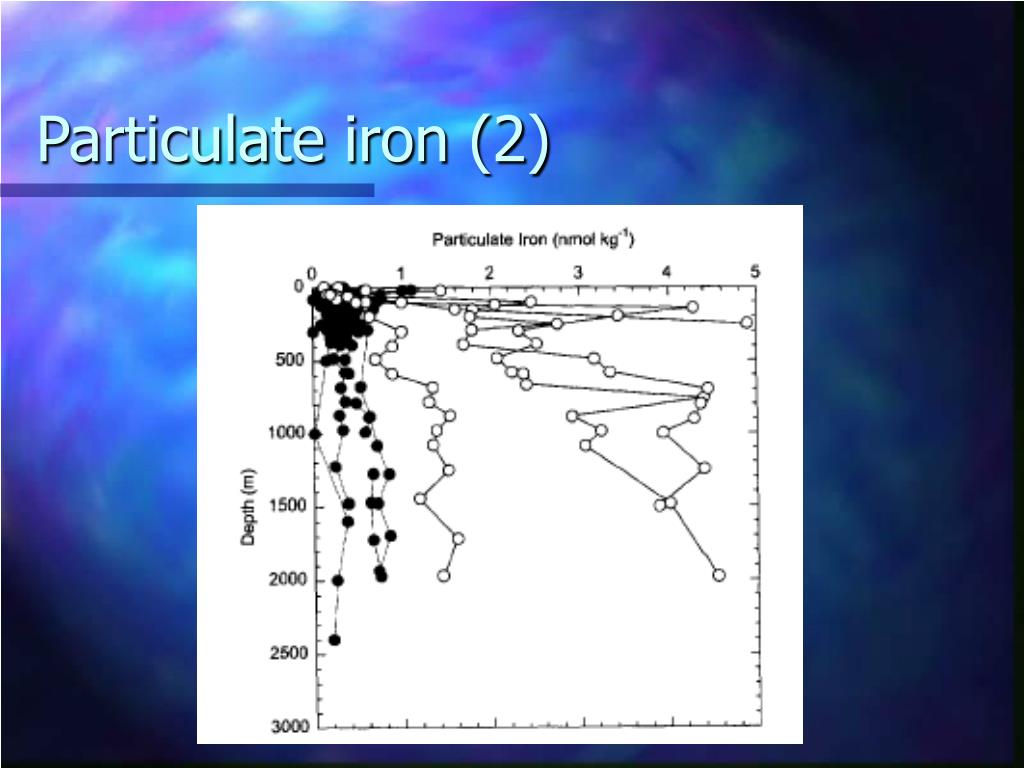 Particulate iron (2)

Particulate Iron (nmol kg$^{-1}$)

0 1 2 3 4 5

0
500
1000
1500
2000
2500
3000

Depth (m)